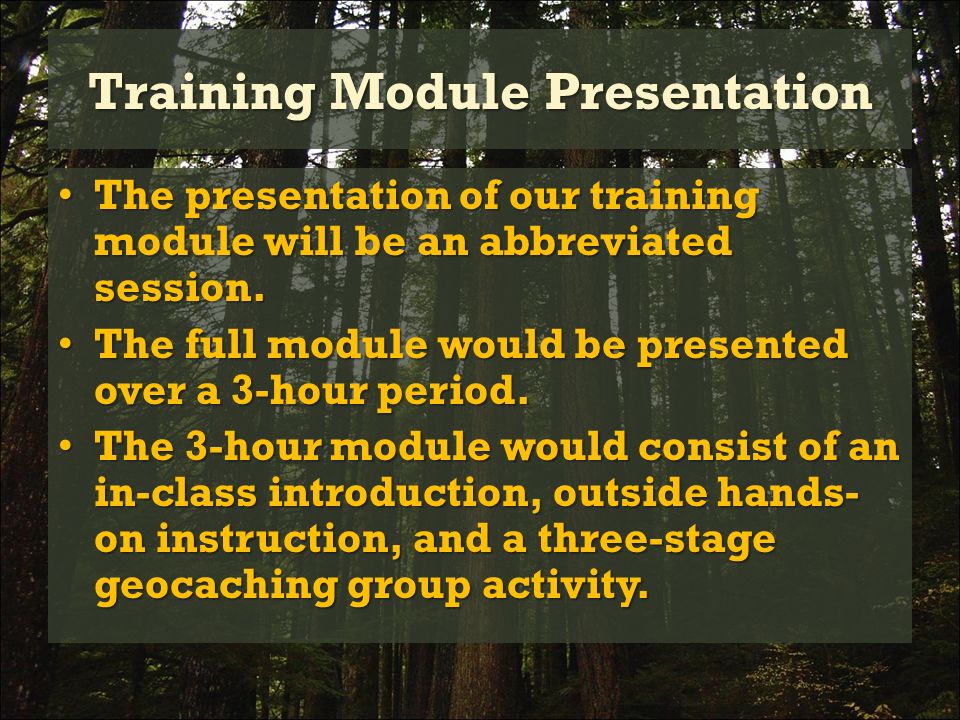 Training Module Presentation

• The presentation of our training module will be an abbreviated session.
• The full module would be presented over a 3-hour period.
• The 3-hour module would consist of an in-class introduction, outside hands-on instruction, and a three-stage geocaching group activity.